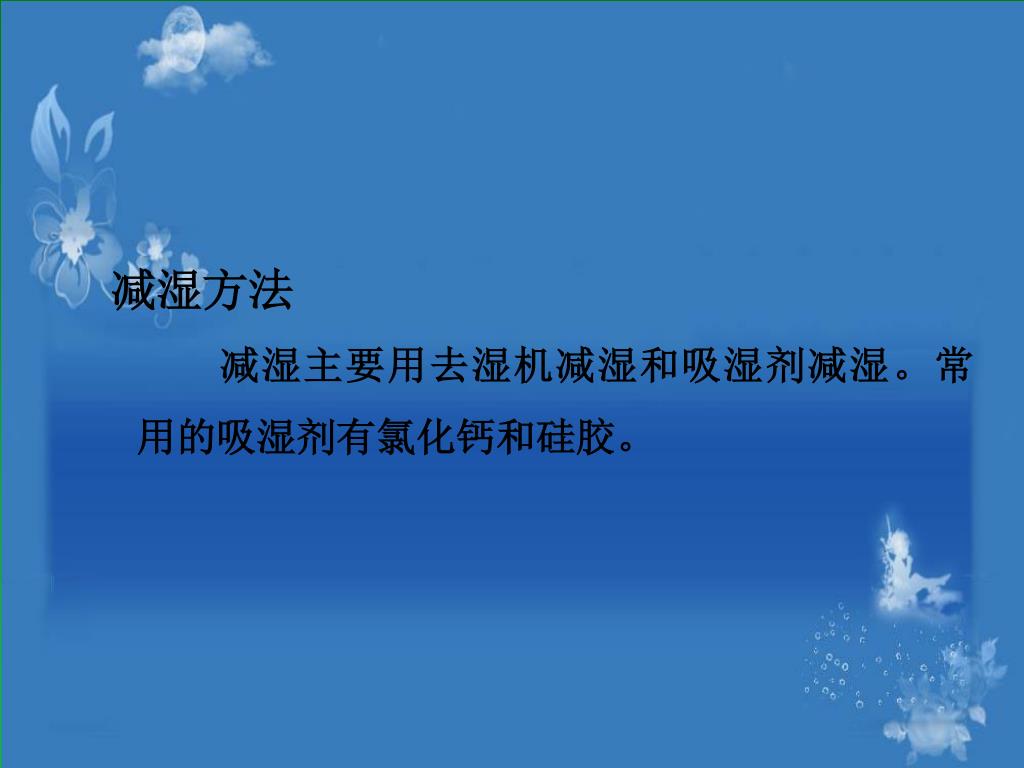 减湿方法

减湿主要用去湿机减湿和吸湿剂减湿。常用的吸湿剂有氯化钙和硅胶。